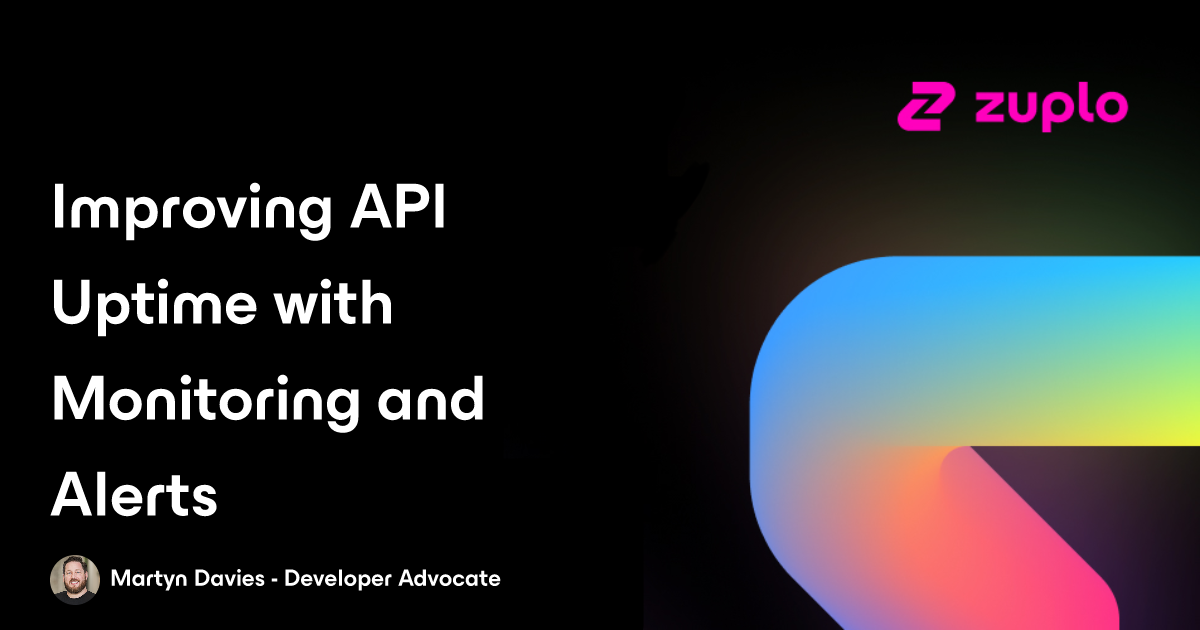 zuplo

Improving API Uptime with Monitoring and Alerts

Martyn Davies - Developer Advocate